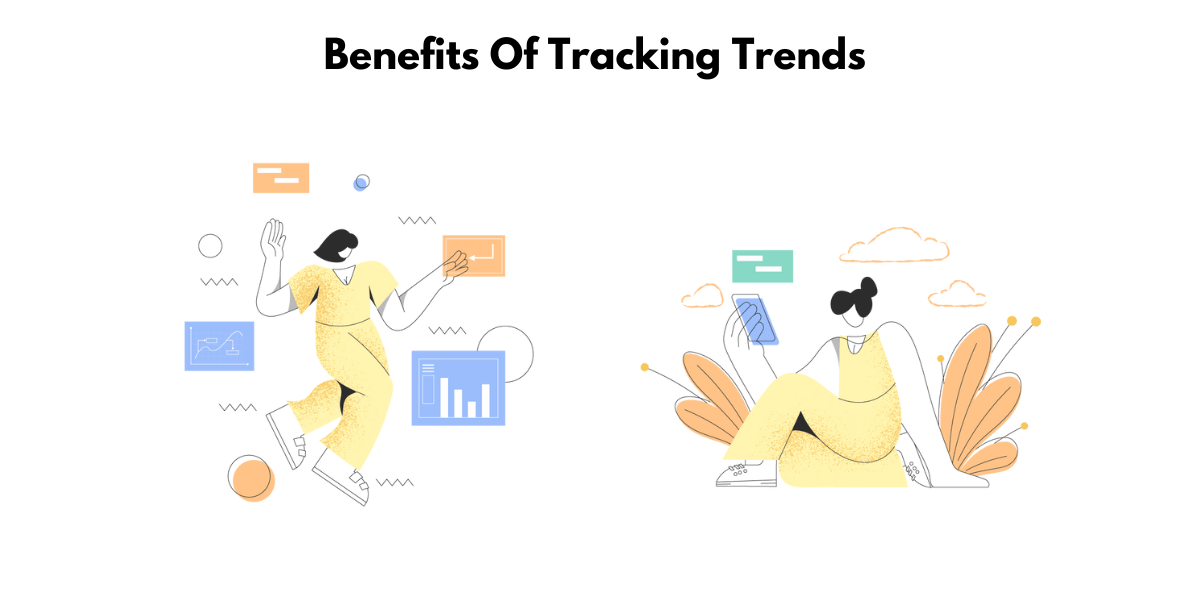 Benefits Of Tracking Trends